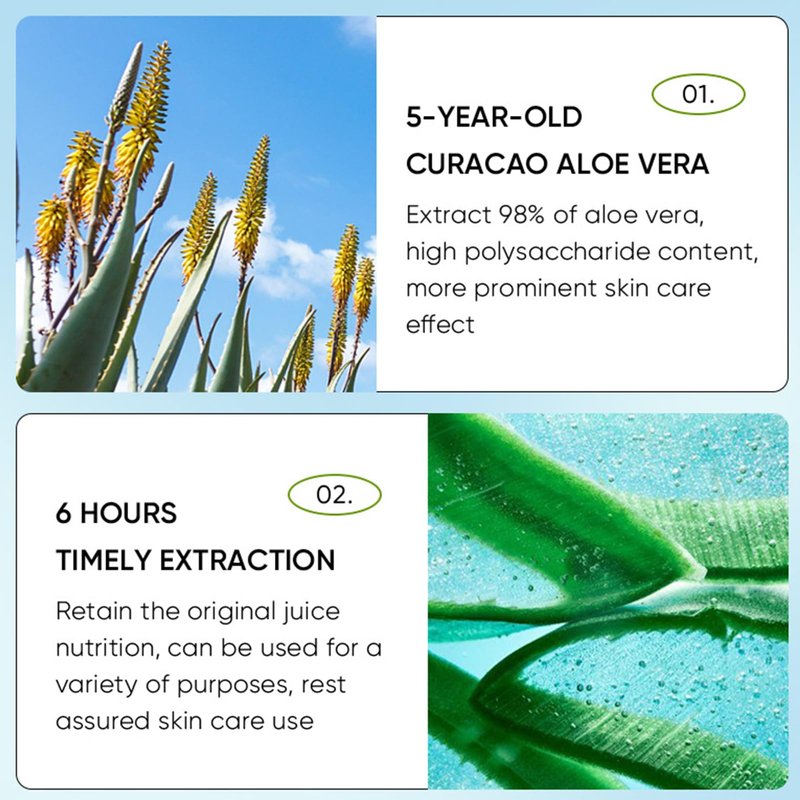 01.

5-YEAR-OLD
CURACAO ALOE VERA

Extract 98% of aloe vera, high polysaccharide content, more prominent skin care effect

02.

6 HOURS
TIMELY EXTRACTION

Retain the original juice nutrition, can be used for a variety of purposes, rest assured skin care use